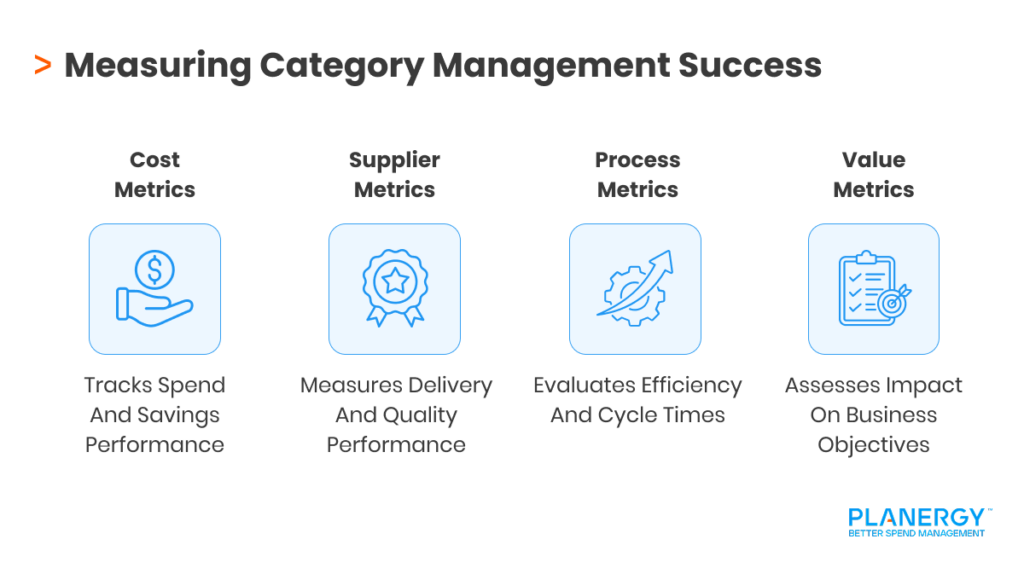 > Measuring Category Management Success

Cost Metrics

Tracks Spend And Savings Performance

Supplier Metrics

Measures Delivery And Quality Performance

Process Metrics

Evaluates Efficiency And Cycle Times

Value Metrics

Assesses Impact On Business Objectives

PLANERGY™
BETTER SPEND MANAGEMENT